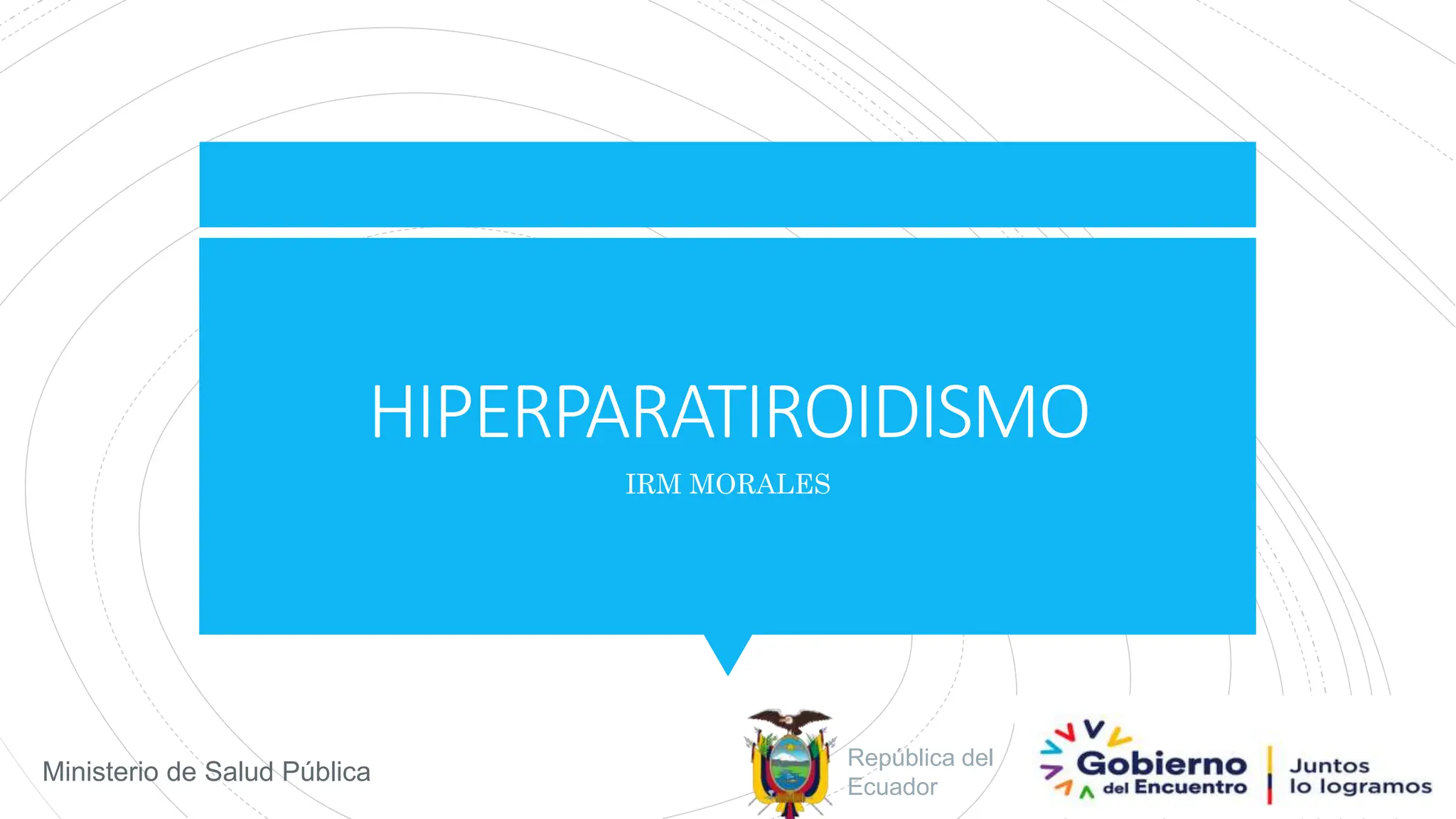 HIPERPARATIROIDISMO

IRM MORALES

Ministerio de Salud Pública

República del Ecuador

Gobierno del Encuentro

Juntos lo logramos